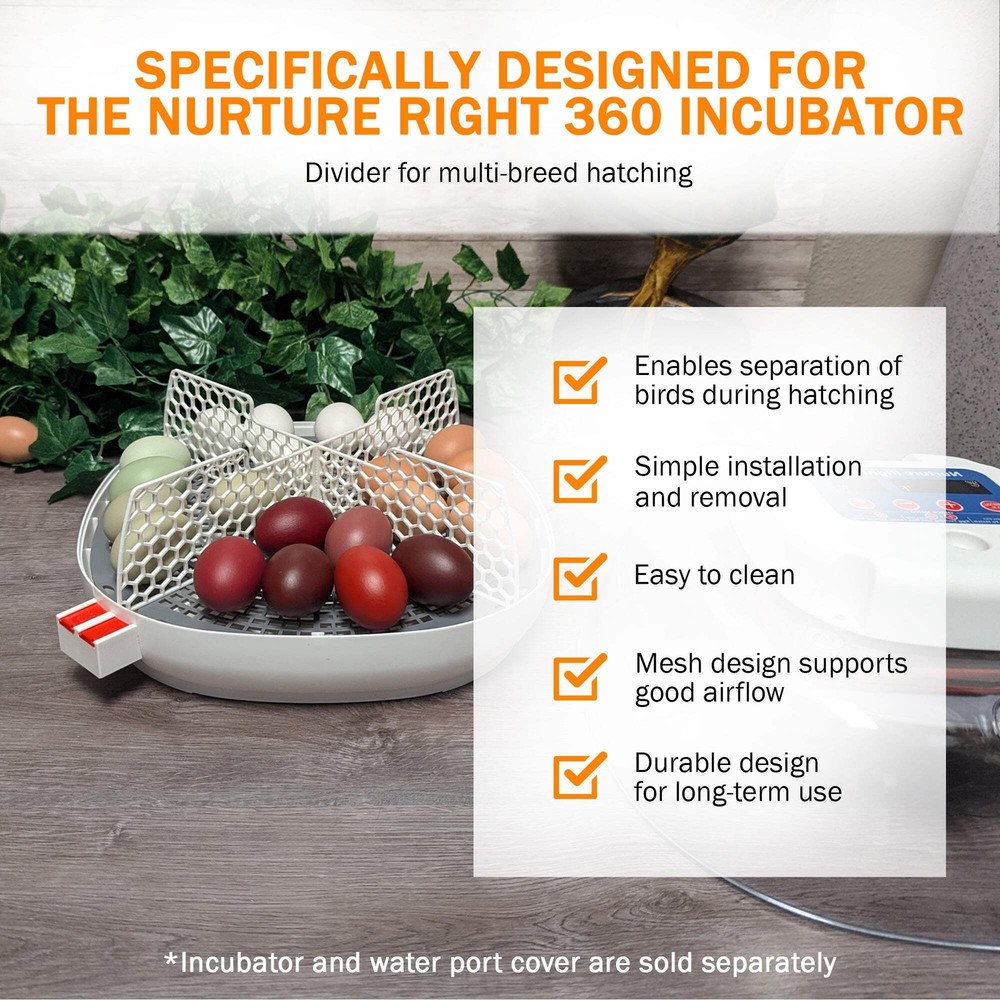 SPECIFICALLY DESIGNED FOR THE NURTURE RIGHT 360 INCUBATOR

Divider for multi-breed hatching

Enables separation of birds during hatching

Simple installation and removal

Easy to clean

Mesh design supports good airflow

Durable design for long-term use

*Incubator and water port cover are sold separately